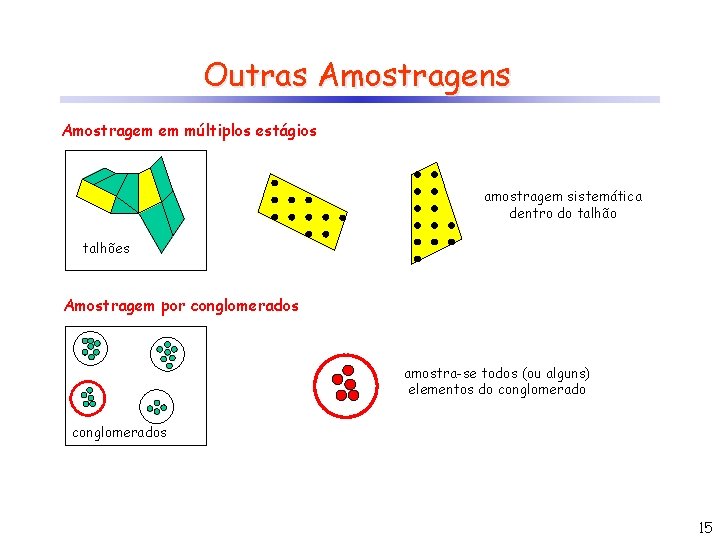 Outras Amostragens

Amostragem em múltiplos estágios

talhões

amostragem sistemática dentro do talhão

Amostragem por conglomerados

conglomerados

amostra-se todos (ou alguns) elementos do conglomerado

15